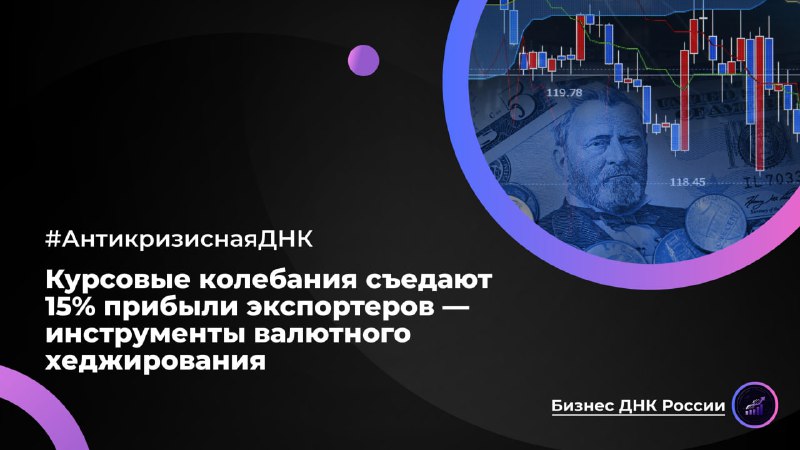 119.78

118.45

#АнтикризиснаяДНК

Курсовые колебания съедают 15% прибыли экспортеров — инструменты валютного хеджирования

Бизнес ДНК России